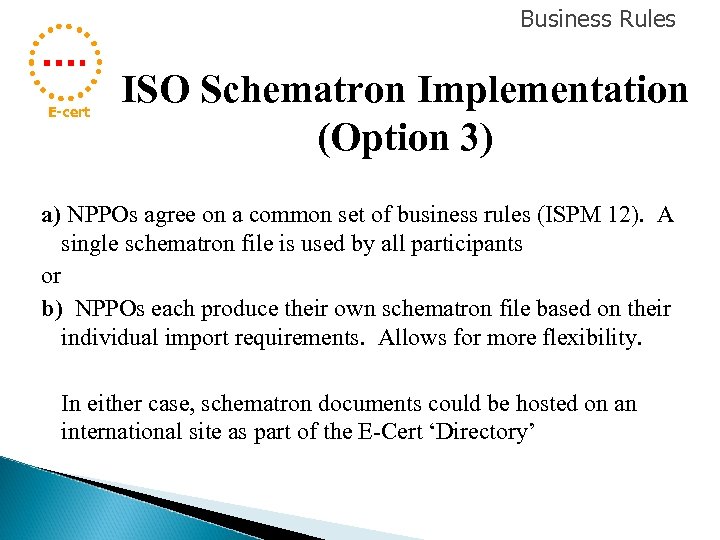 Business Rules

E-cert

ISO Schematron Implementation (Option 3)

a) NPPOs agree on a common set of business rules (ISPM 12). A single schematron file is used by all participants

or

b) NPPOs each produce their own schematron file based on their individual import requirements. Allows for more flexibility.

In either case, schematron documents could be hosted on an international site as part of the E-Cert ‘Directory’